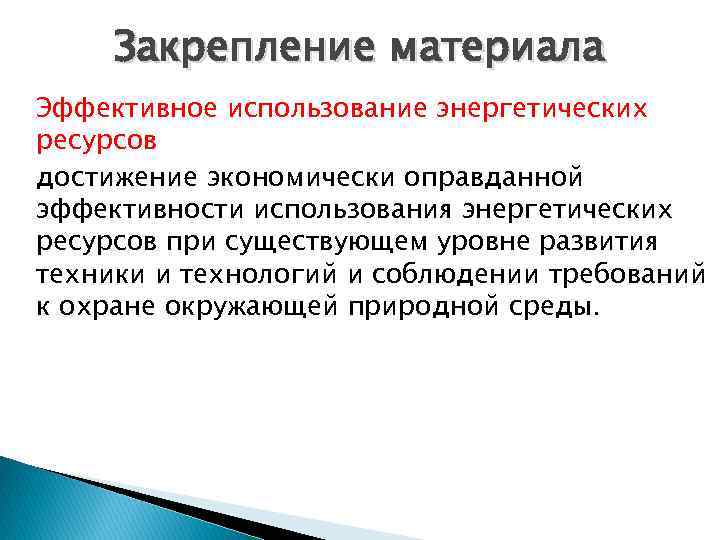 Закрепление материала

Эффективное использование энергетических ресурсов

достижение экономически оправданной эффективности использования энергетических ресурсов при существующем уровне развития техники и технологий и соблюдении требований к охране окружающей природной среды.